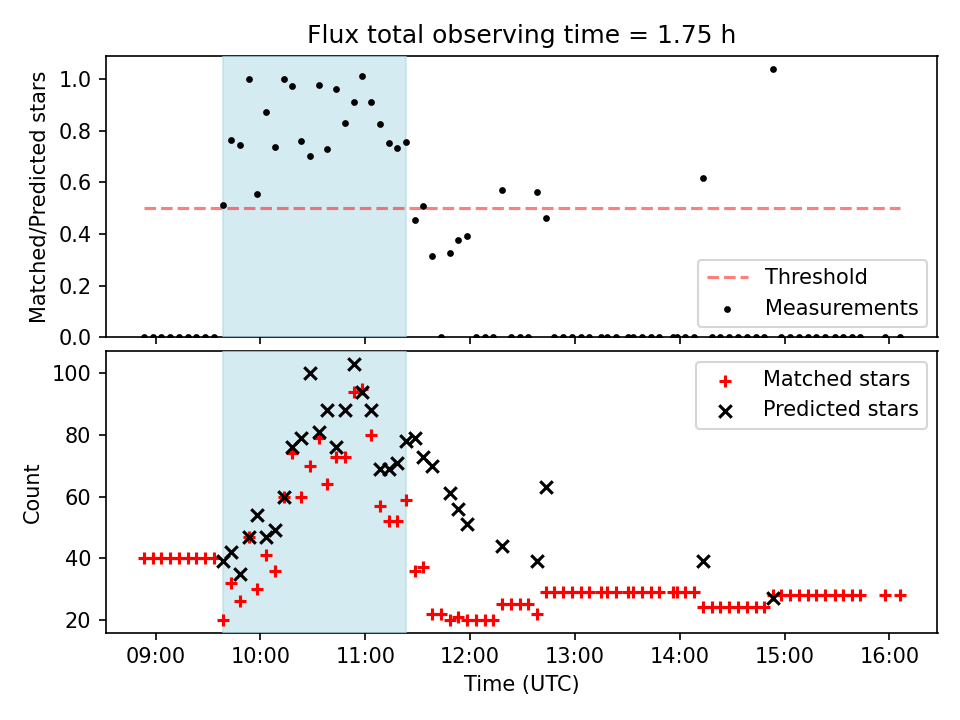 Flux total observing time = 1.75 h

Matched/Predicted stars

1.0
0.8
0.6
0.4
0.2
0.0

Threshold
Measurements

Count

100
80
60
40
20

Matched stars
Predicted stars

09:00 10:00 11:00 12:00 13:00 14:00 15:00 16:00

Time (UTC)